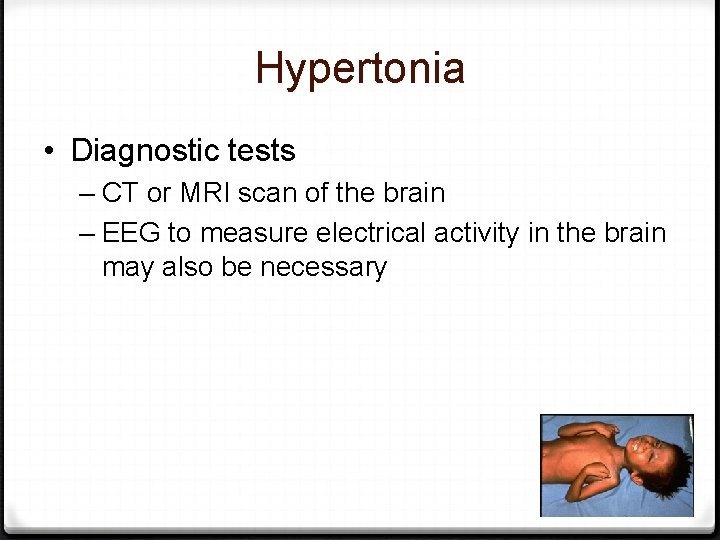 Hypertonia

• Diagnostic tests
– CT or MRI scan of the brain
– EEG to measure electrical activity in the brain may also be necessary